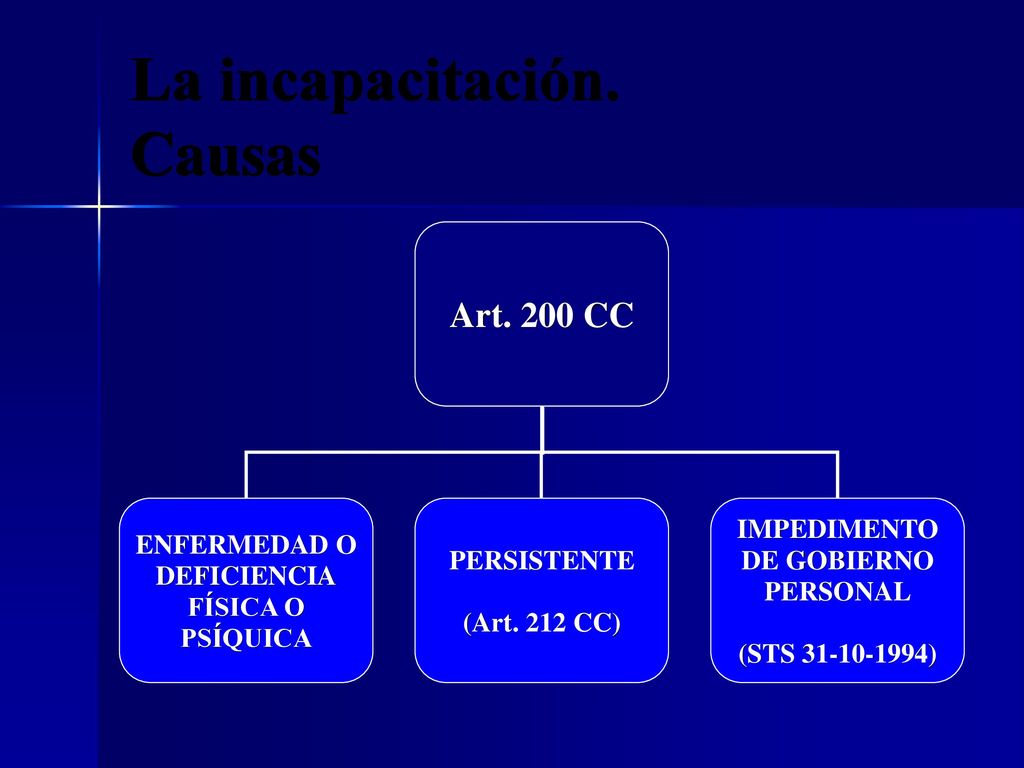 La incapacitación. Causas

Art. 200 CC

ENFERMEDAD O DEFICIENCIA FÍSICA O PSÍQUICA

PERSISTENTE

(Art. 212 CC)

IMPEDIMENTO DE GOBIERNO PERSONAL

(STS 31-10-1994)